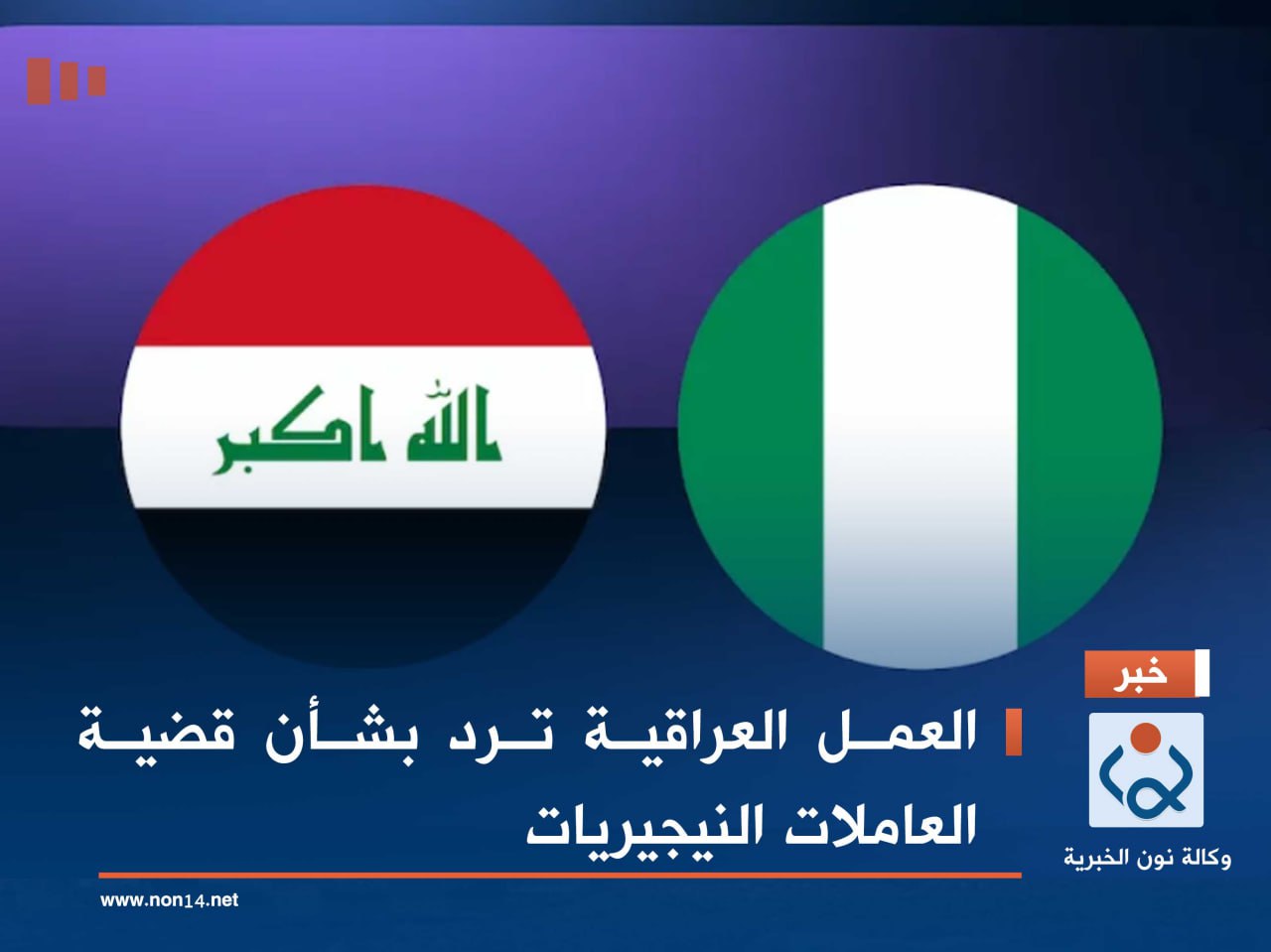 الله اكبر

خبر

العمل العراقية ترد بشأن قضية العاملات النيجيريات

وكالة نون الخبرية

www.non14.net